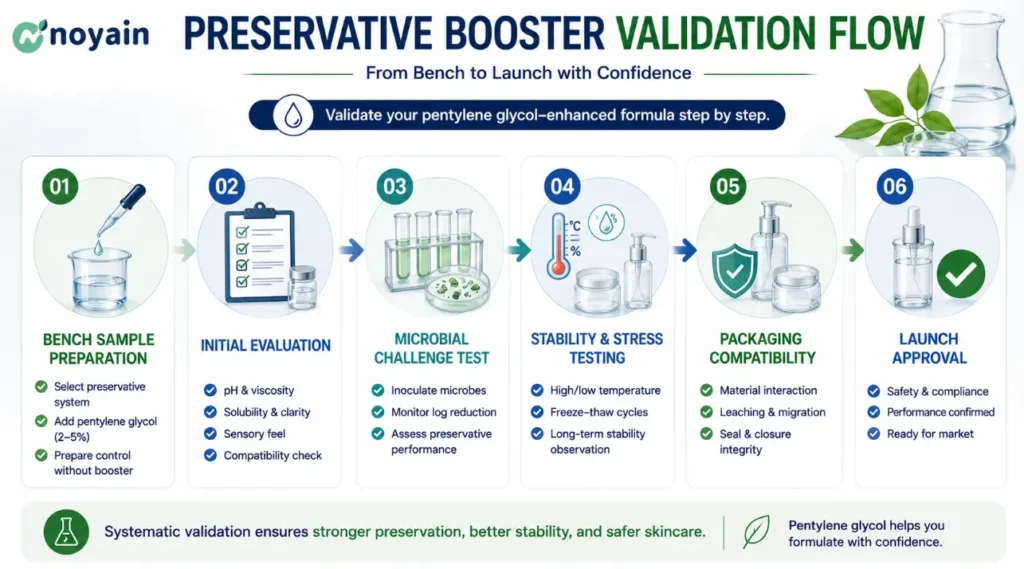 noyain

PRESERVATIVE BOOSTER VALIDATION FLOW

From Bench to Launch with Confidence

Validate your pentylene glycol–enhanced formula step by step.

01
BENCH SAMPLE PREPARATION
Select preservative system
Add pentylene glycol (2–5%)
Prepare control without booster

02
INITIAL EVALUATION
pH & viscosity
Solubility & clarity
Sensory feel
Compatibility check

03
MICROBIAL CHALLENGE TEST
Inoculate microbes
Monitor log reduction
Assess preservative performance

04
°C
%
STABILITY & STRESS TESTING
High/low temperature
Freeze–thaw cycles
Long-term stability observation

05
PACKAGING COMPATIBILITY
Material interaction
Leaching & migration
Seal & closure integrity

06
LAUNCH APPROVAL
Safety & compliance
Performance confirmed
Ready for market

Systematic validation ensures stronger preservation, better stability, and safer skincare.

Pentylene glycol helps you formulate with confidence.